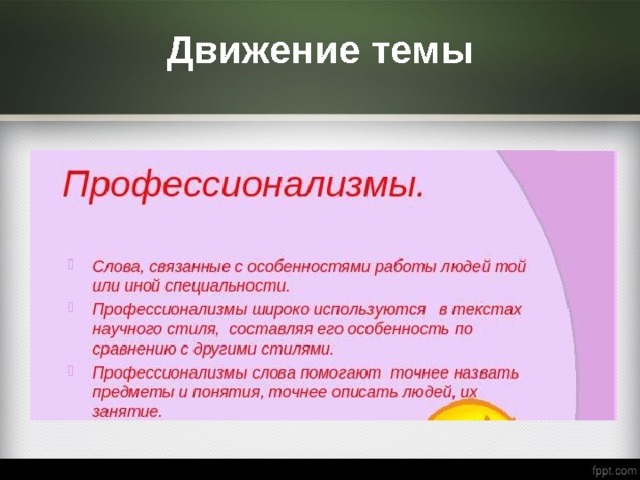 Движение темы

Профессионализмы.

Слова, связанные с особенностями работы людей той или иной специальности.

Профессионализмы широко используются в текстах научного стиля, составляя его особенность по сравнению с другими стилями.

Профессионализмы слова помогают точнее назвать предметы и понятия, точнее описать людей, их занятие.

fppt.com